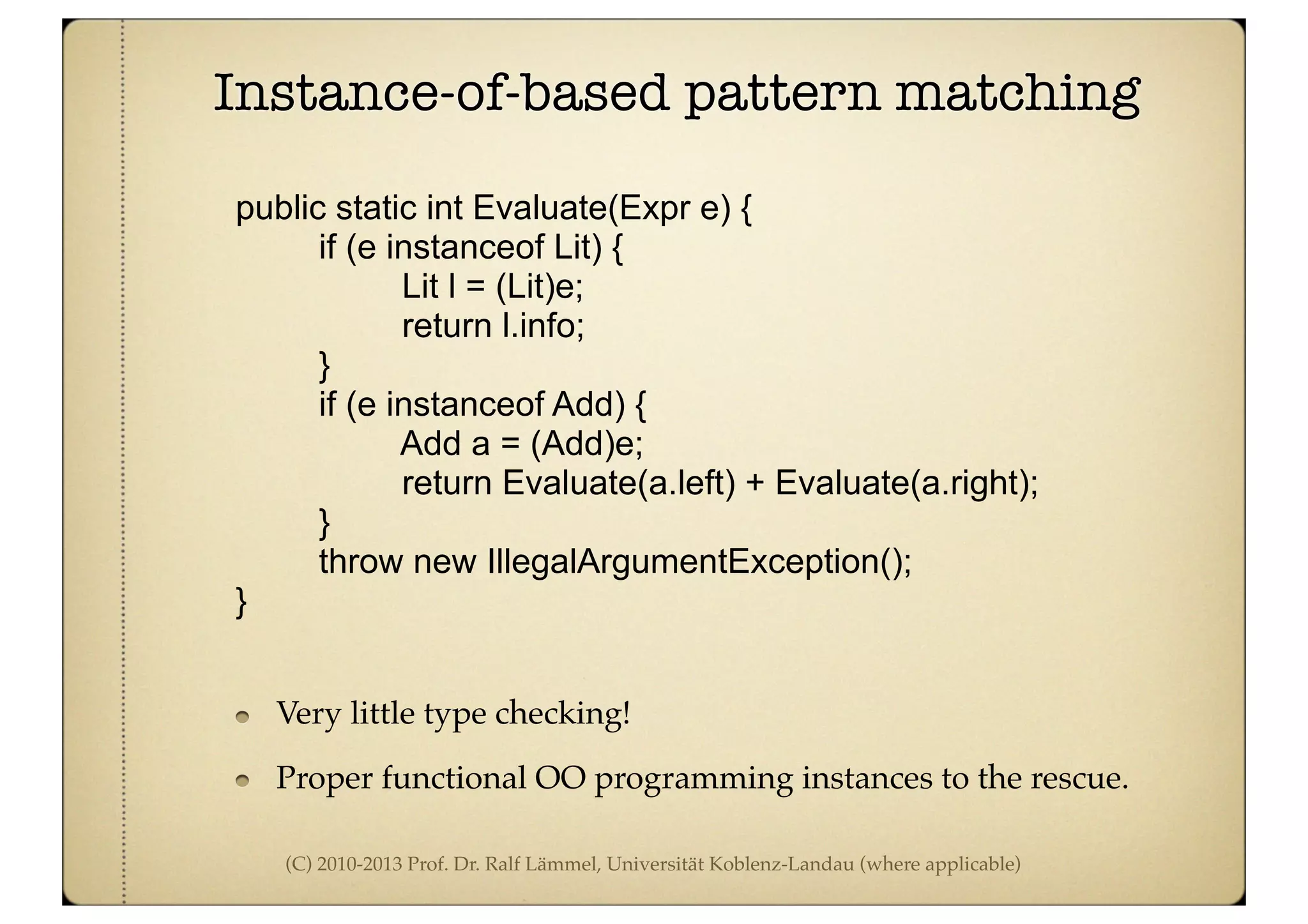 Instance-of-based pattern matching

public static int Evaluate(Expr e) {
    if (e instanceof Lit) {
        Lit l = (Lit)e;
        return l.info;
    }
    if (e instanceof Add) {
        Add a = (Add)e;
        return Evaluate(a.left) + Evaluate(a.right);
    }
    throw new IllegalArgumentException();
}

Very little type checking!

Proper functional OO programming instances to the rescue.

(C) 2010-2013 Prof. Dr. Ralf Lämmel, Universität Koblenz-Landau (where applicable)